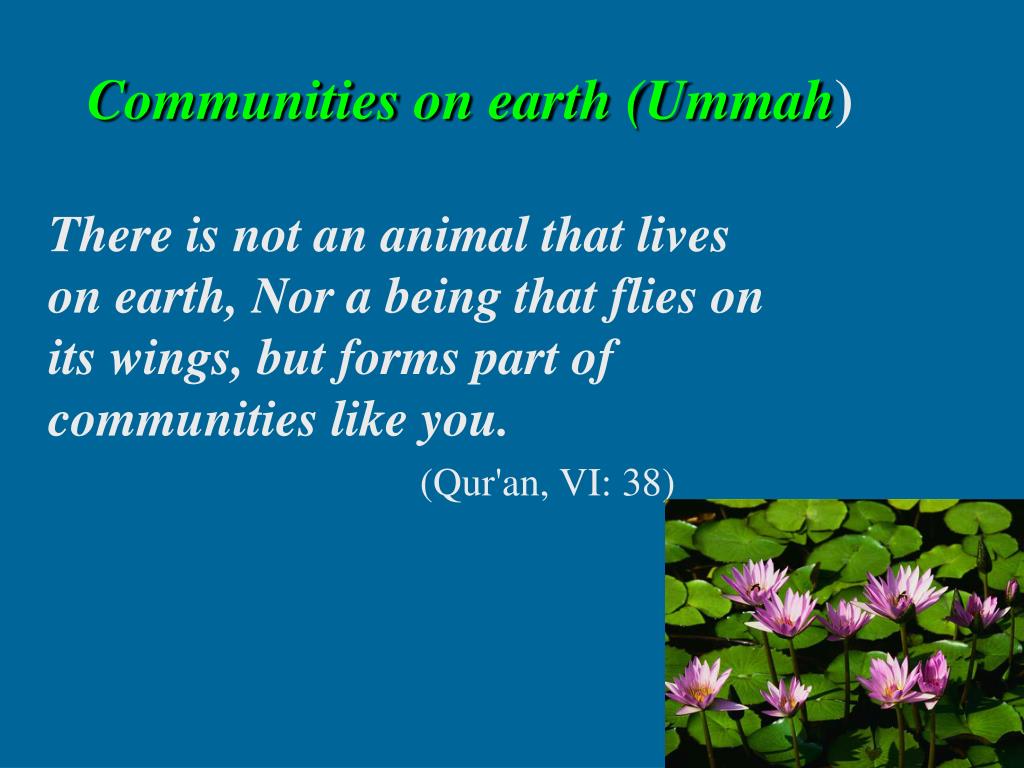 Communities on earth (Ummah)

There is not an animal that lives on earth, Nor a being that flies on its wings, but forms part of communities like you.

(Qur'an, VI: 38)